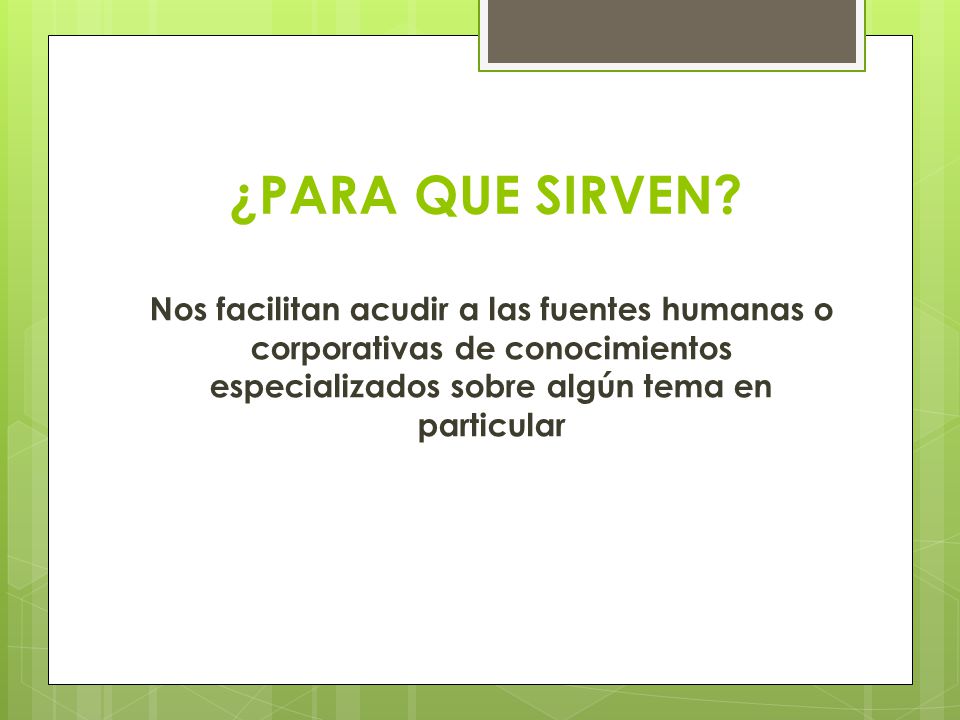 ¿PARA QUE SIRVEN?

Nos facilitan acudir a las fuentes humanas o corporativas de conocimientos especializados sobre algún tema en particular